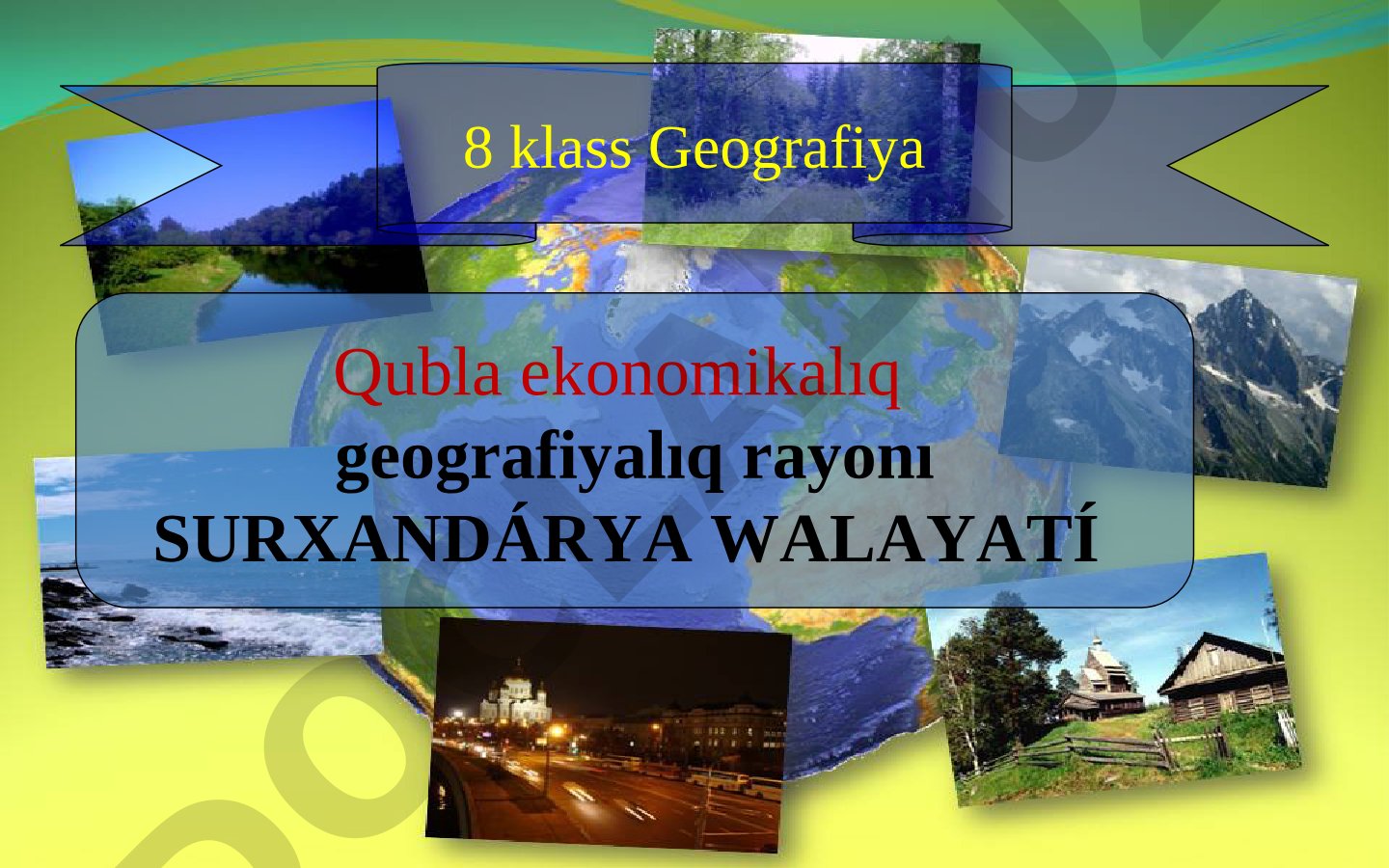 8 klass Geografiya

Qubla ekonomikalıq geografiyalıq rayonı SURXANDÁRYA WALAYATÍ